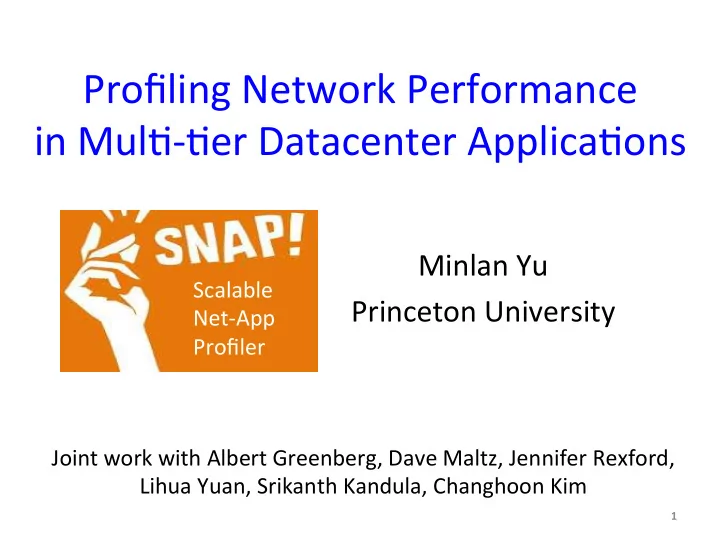 Profiling Network Performance in Multi-tier Datacenter Applications

SNAP!

Scalable Net-App Profiler

Minlan Yu
Princeton University

Joint work with Albert Greenberg, Dave Maltz, Jennifer Rexford, Lihua Yuan, Srikanth Kandula, Changhoon Kim

1